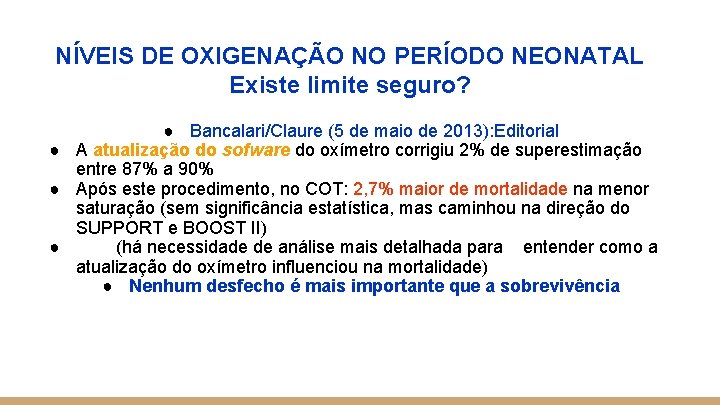 NÍVEIS DE OXIGENAÇÃO NO PERÍODO NEONATAL
Existe limite seguro?

● Bancalari/Claure (5 de maio de 2013):Editorial
● A atualização do sofware do oxímetro corrigiu 2% de superestimação entre 87% a 90%
● Após este procedimento, no COT: 2,7% maior de mortalidade na menor saturação (sem significância estatística, mas caminhou na direção do SUPPORT e BOOST II)
● (há necessidade de análise mais detalhada para entender como a atualização do oxímetro influenciou na mortalidade)
● Nenhum desfecho é mais importante que a sobrevivência